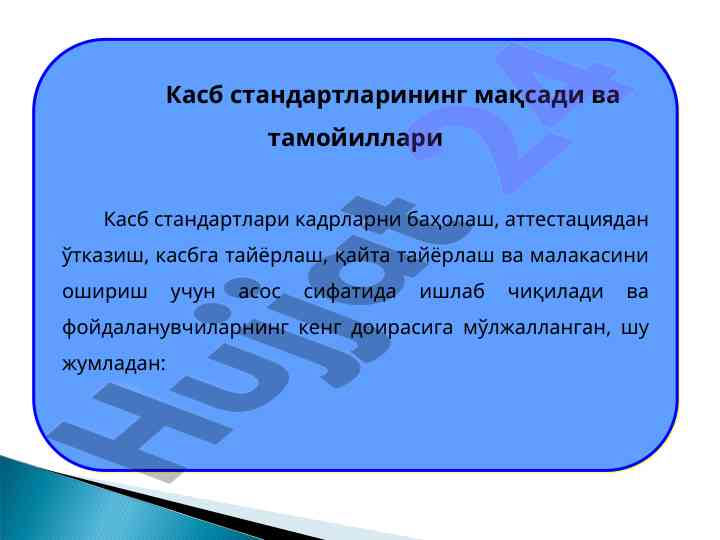 Касб стандартларининг мақсади ва тамойиллари

Касб стандартлари кадрларни баҳолаш, аттестациядан ўтказиш, касбга тайёрлаш, қайта тайёрлаш ва малакасини ошириш учун асос сифатида ишлаб чиқилади ва фойдаланувчиларнинг кенг доирасига мўлжалланган, шу жумладан:

Hujjat 24